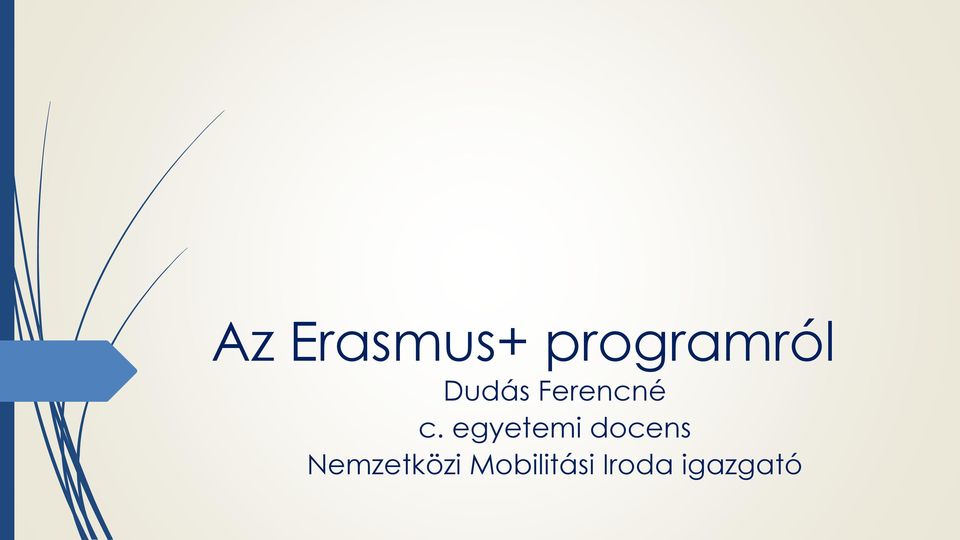 Az Erasmus+ programról

Dudás Ferencné
c. egyetemi docens
Nemzetközi Mobilitási Iroda igazgató